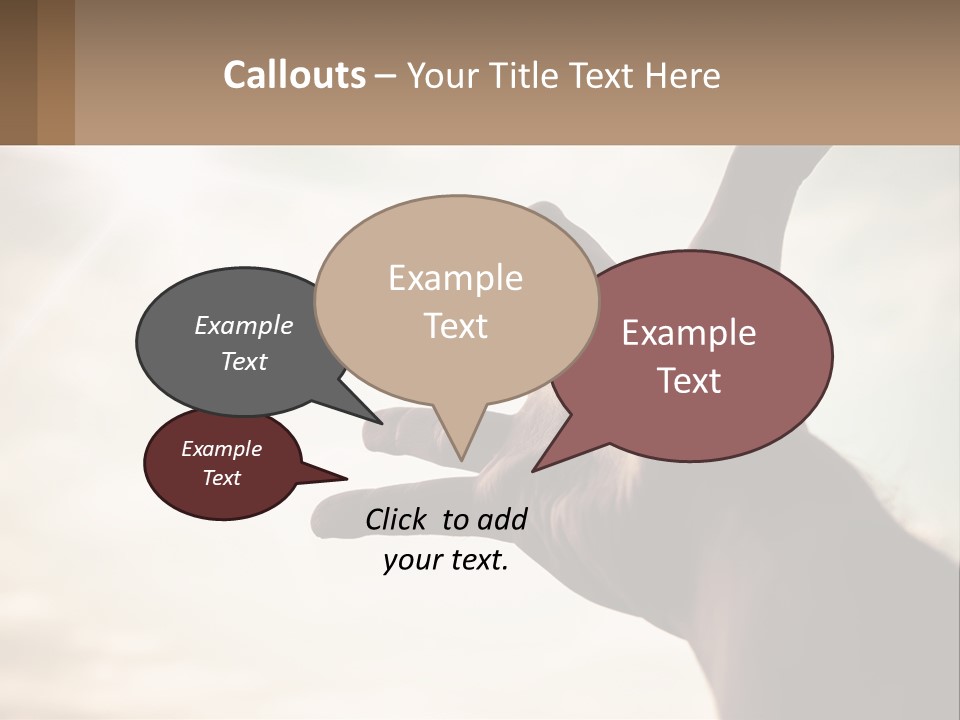 Callouts – Your Title Text Here

Example Text

Example Text

Example Text

Example Text

Click to add your text.